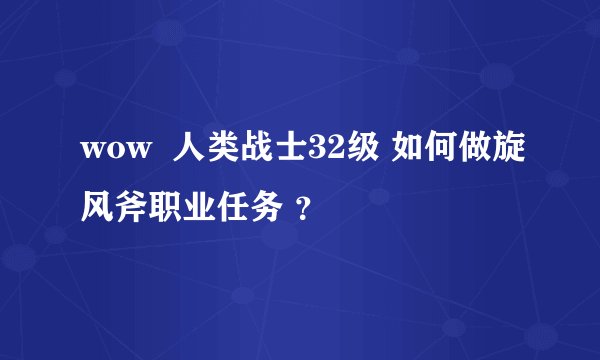 wow 人类战士32级 如何做旋风斧职业任务 ？